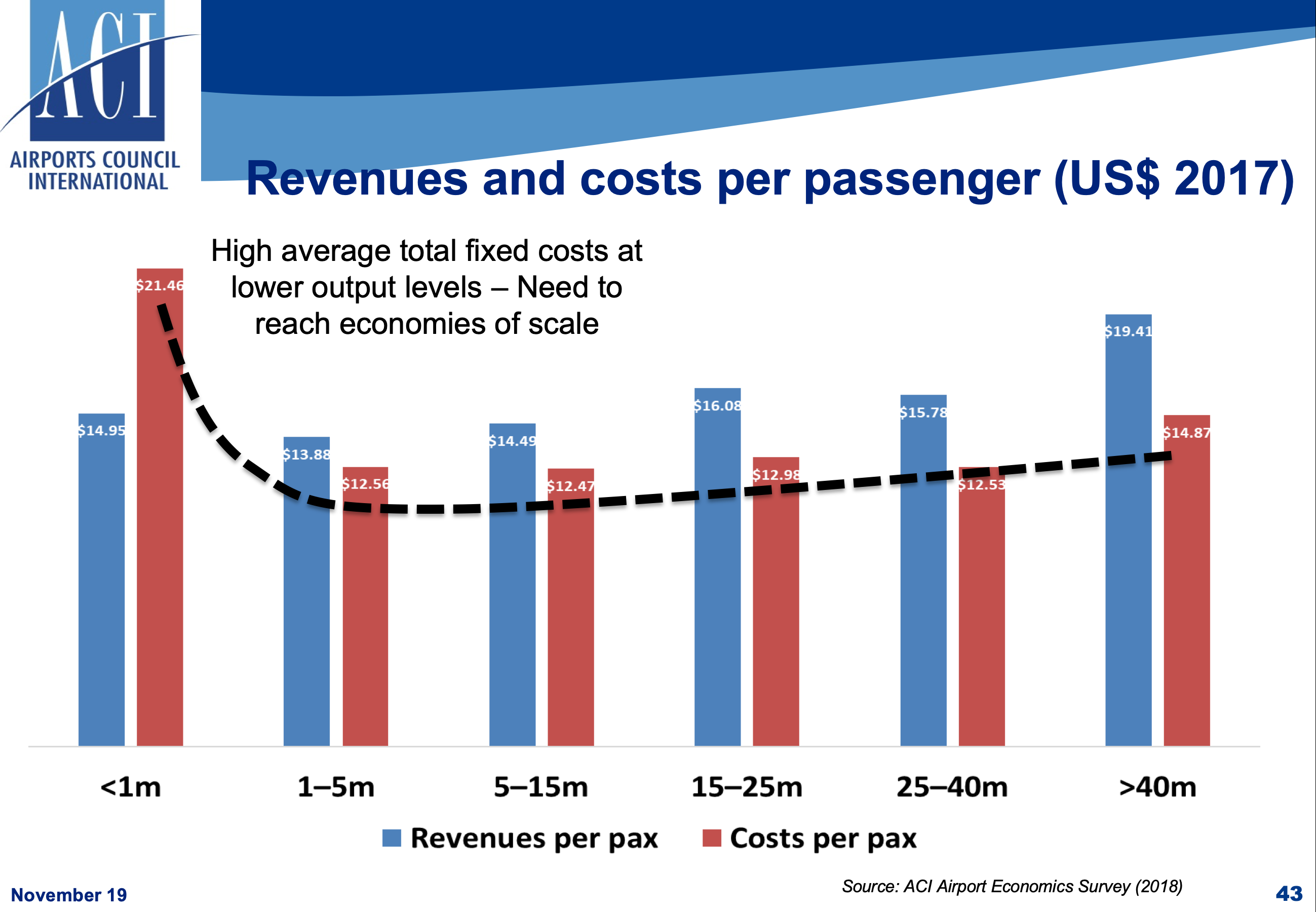 ACI
AIRPORTS COUNCIL INTERNATIONAL

Revenues and costs per passenger (US$ 2017)

High average total fixed costs at lower output levels – Need to reach economies of scale

$14.95
$21.46
$13.88
$12.56
$14.49
$12.47
$16.08
$12.98
$15.78
$12.53
$19.41
$14.87

<1m
1–5m
5–15m
15–25m
25–40m
>40m

Revenues per pax
Costs per pax

November 19

Source: ACI Airport Economics Survey (2018)

43